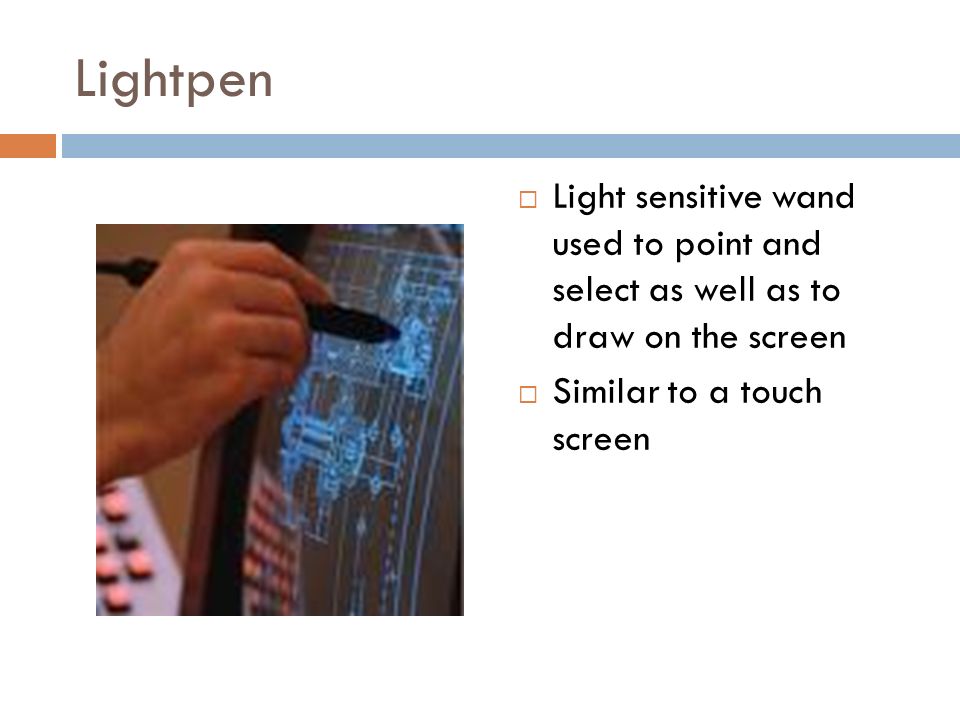 Lightpen

□ Light sensitive wand used to point and select as well as to draw on the screen

□ Similar to a touch screen